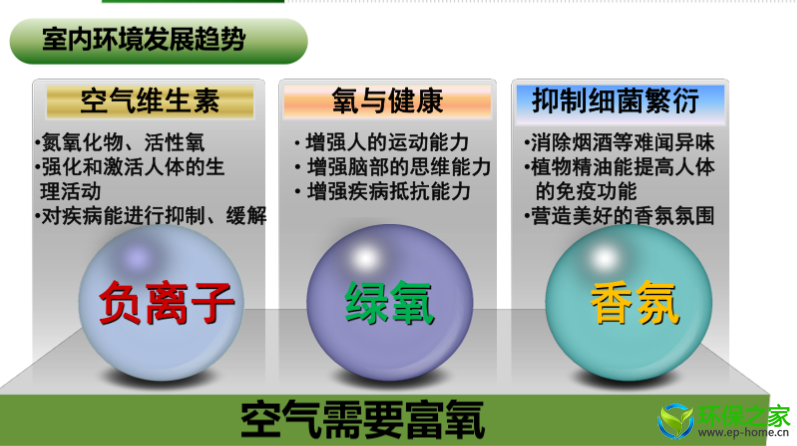 室内环境发展趋势

空气维生素

•氮氧化物、活性氧
•强化和激活人体的生理活动
•对疾病能进行抑制、缓解

负离子

氧与健康

• 增强人的运动能力
• 增强脑部的思维能力
• 增强疾病抵抗能力

绿氧

抑制细菌繁衍

•消除烟酒等难闻异味
•植物精油能提高人体的免疫功能
•营造美好的香氛氛围

香氛

空气需要富氧

环保之家
www.ep-home.cn